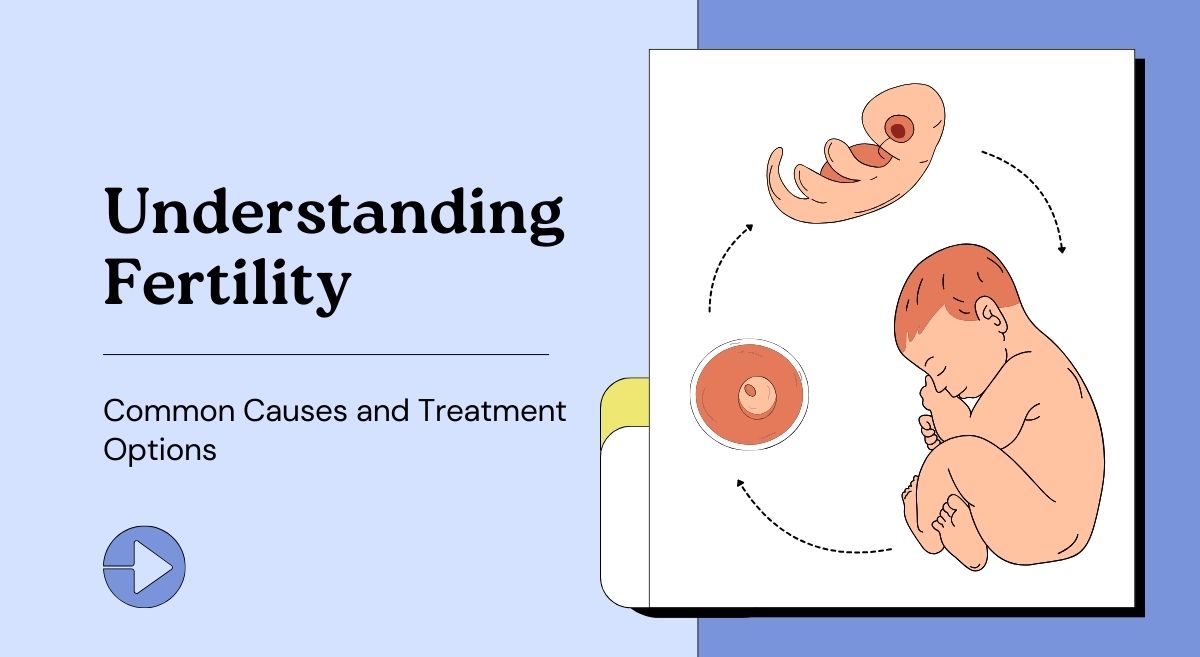 Understanding Fertility

Common Causes and Treatment Options